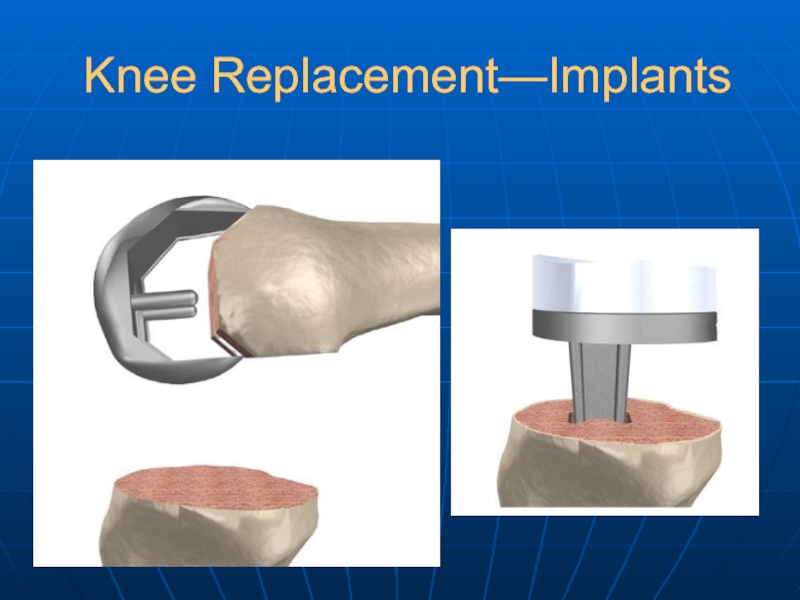 Knee Replacement—Implants